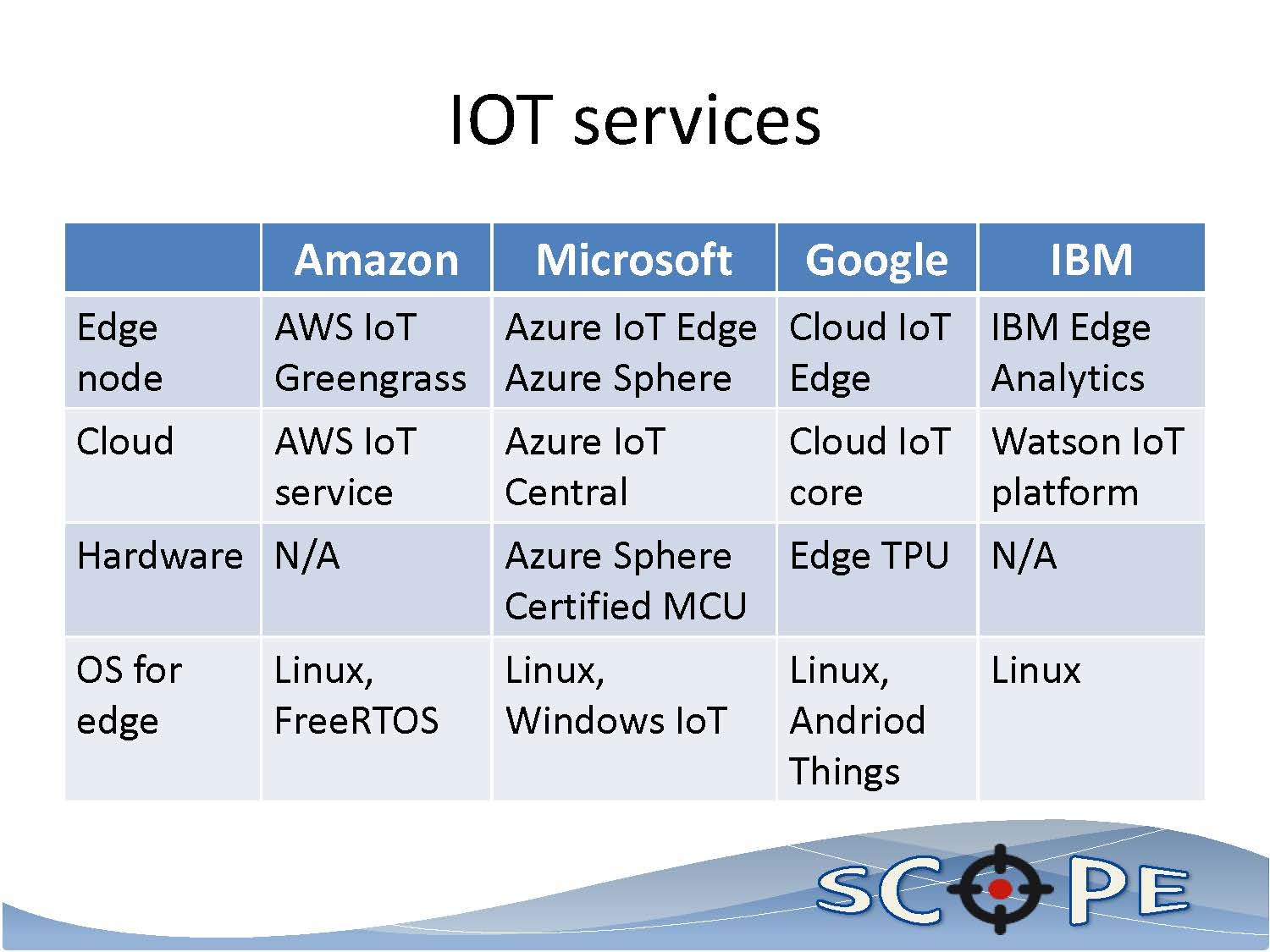 IOT services

| | Amazon | Microsoft | Google | IBM |
|---|---|---|---|---|
| Edge node | AWS IoT Greengrass | Azure IoT Edge Azure Sphere | Cloud IoT Edge | IBM Edge Analytics |
| Cloud | AWS IoT service | Azure IoT Central | Cloud IoT core | Watson IoT platform |
| Hardware | N/A | Azure Sphere Certified MCU | Edge TPU | N/A |
| OS for edge | Linux, FreeRTOS | Linux, Windows IoT | Linux, Andriod Things | Linux |

SCOPE